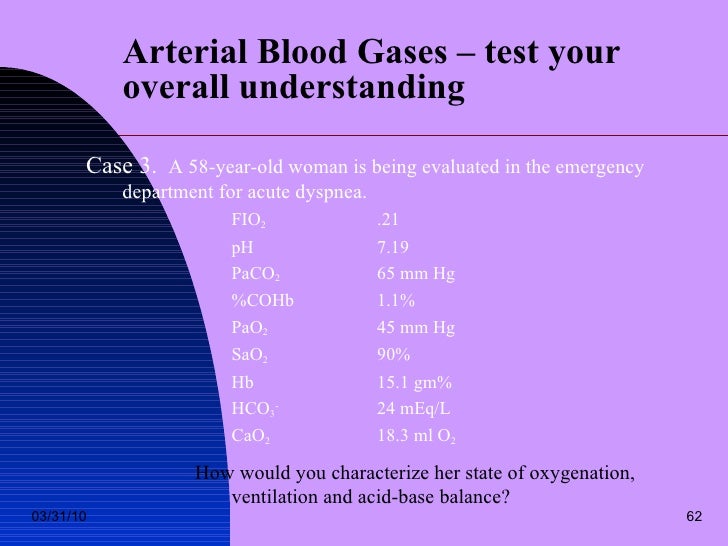 Arterial Blood Gases – test your overall understanding

Case 3. A 58-year-old woman is being evaluated in the emergency department for acute dyspnea.

| | |
|---|---|
| $FIO_2$ | .21 |
| pH | 7.19 |
| $PaCO_2$ | 65 mm Hg |
| %COHb | 1.1% |
| $PaO_2$ | 45 mm Hg |
| $SaO_2$ | 90% |
| Hb | 15.1 gm% |
| $HCO_3^-$ | 24 mEq/L |
| $CaO_2$ | 18.3 ml $O_2$ |

How would you characterize her state of oxygenation, ventilation and acid-base balance?

03/31/10

62